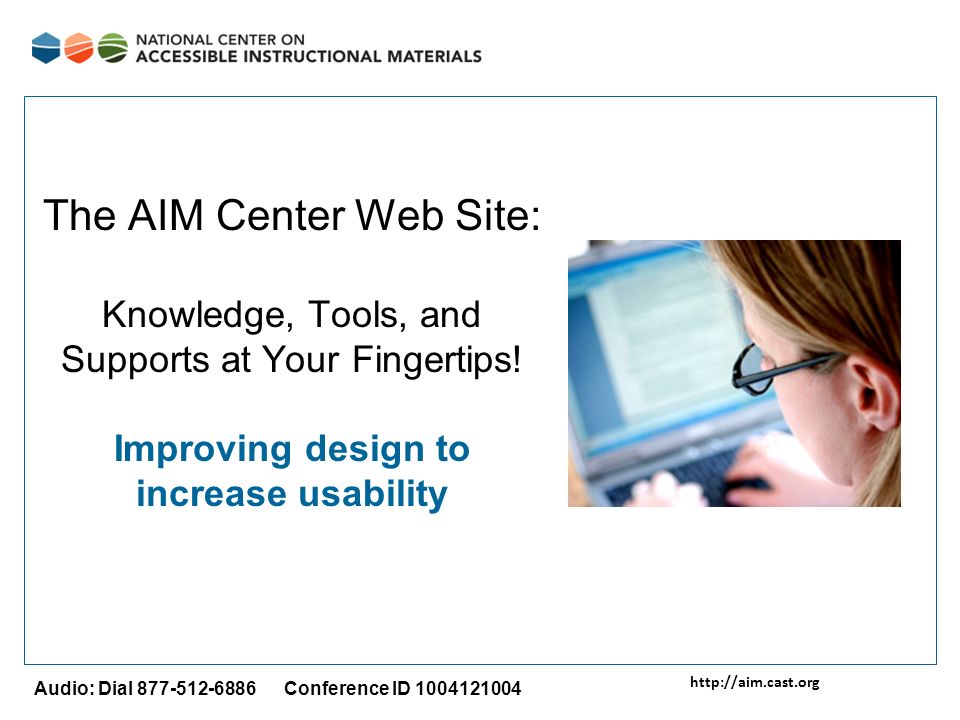 NATIONAL CENTER ON
ACCESSIBLE INSTRUCTIONAL MATERIALS

The AIM Center Web Site:

Knowledge, Tools, and Supports at Your Fingertips!

Improving design to increase usability

Audio: Dial 877-512-6886 Conference ID 1004121004

http://aim.cast.org